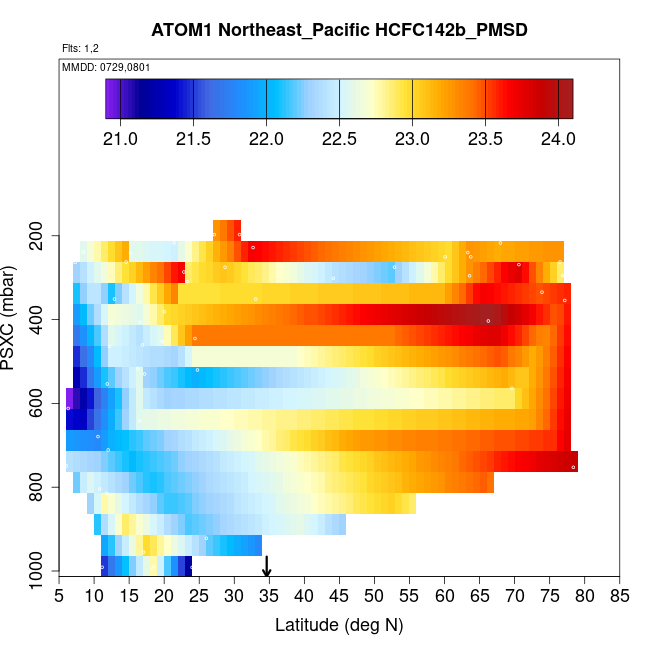 ATOM1 Northeast_Pacific HCFC142b_PMSD

Flts: 1,2

MMDD: 0729,0801

21.0 21.5 22.0 22.5 23.0 23.5 24.0

PSXC (mbar)

200
400
600
800
1000

5 10 15 20 25 30 35 40 45 50 55 60 65 70 75 80 85

Latitude (deg N)